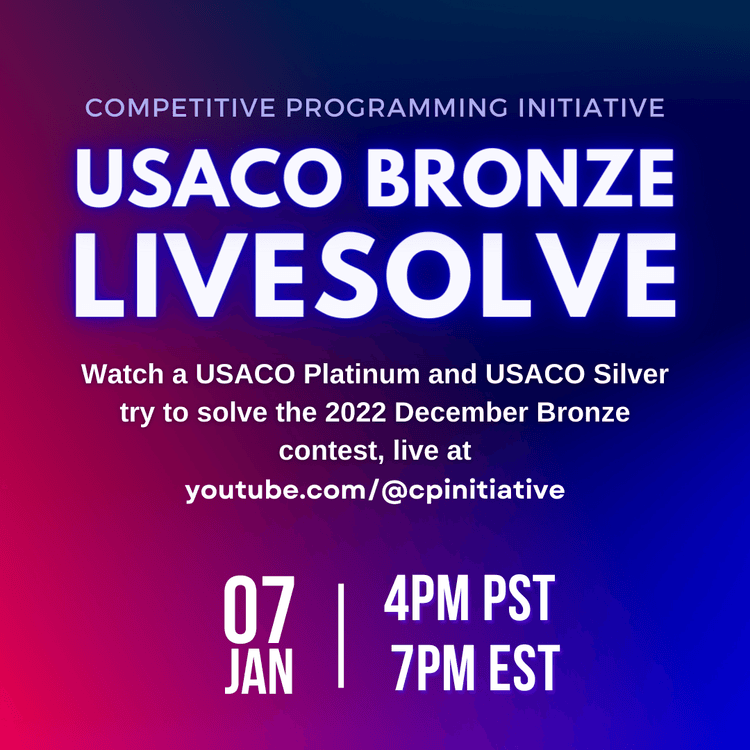 COMPETITIVE PROGRAMMING INITIATIVE

USACO BRONZE LIVESOLVE

Watch a USACO Platinum and USACO Silver try to solve the 2022 December Bronze contest, live at youtube.com/@cpinitiative

07 JAN

4PM PST
7PM EST